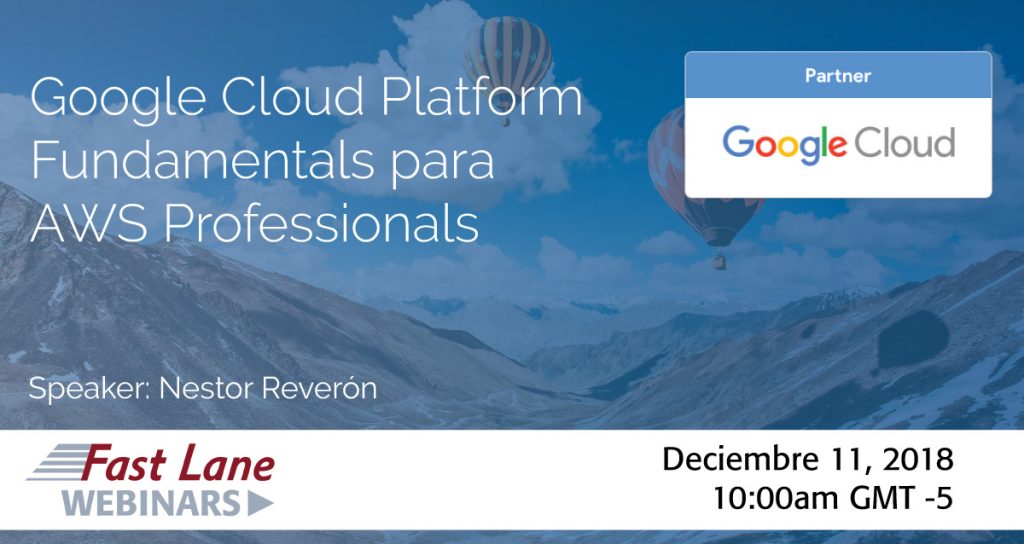 Google Cloud Platform Fundamentals para AWS Professionals

Partner

Google Cloud

Speaker: Nestor Reverón

Fast Lane
WEBINARS

Deciembre 11, 2018
10:00am GMT -5